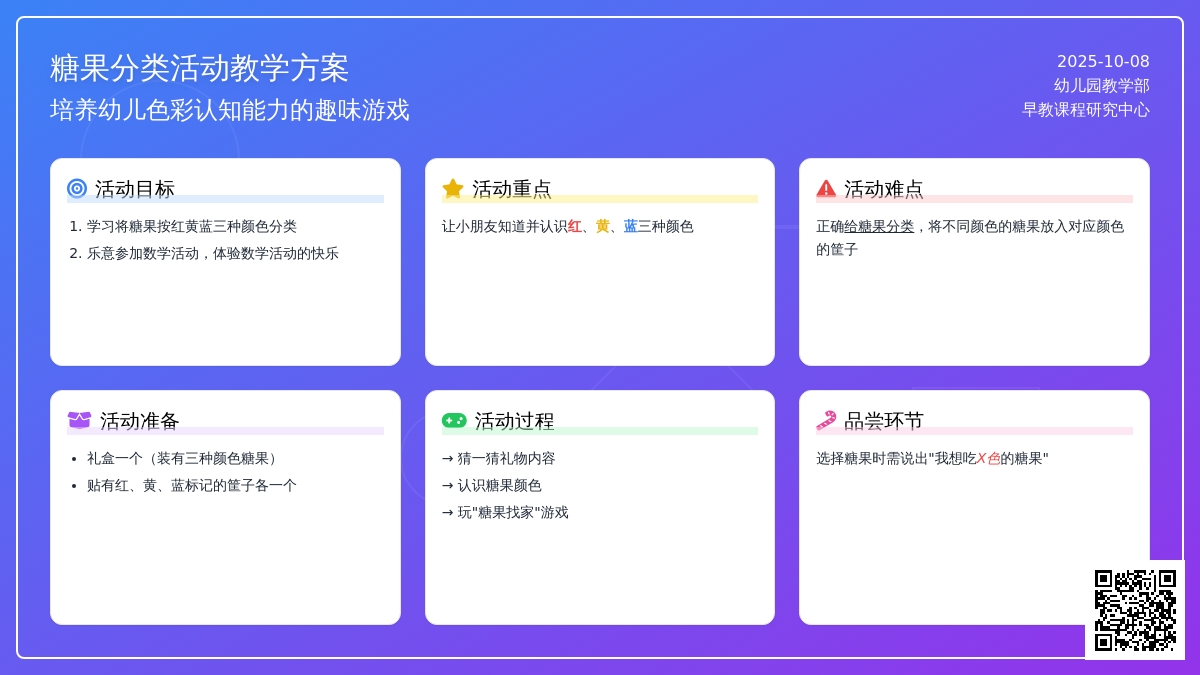 糖果分类活动教学方案
培养幼儿色彩认知能力的趣味游戏

2025-10-08
幼儿园教学部
早教课程研究中心

活动目标
1. 学习将糖果按红黄蓝三种颜色分类
2. 乐意参加数学活动，体验数学活动的快乐

活动重点
让小朋友知道并认识红、黄、蓝三种颜色

活动难点
正确给糖果分类，将不同颜色的糖果放入对应颜色的筐子

活动准备
• 礼盒一个（装有三种颜色糖果）
• 贴有红、黄、蓝标记的筐子各一个

活动过程
→ 猜一猜礼物内容
→ 认识糖果颜色
→ 玩"糖果找家"游戏

品尝环节
选择糖果时需说出"我想吃X色的糖果"